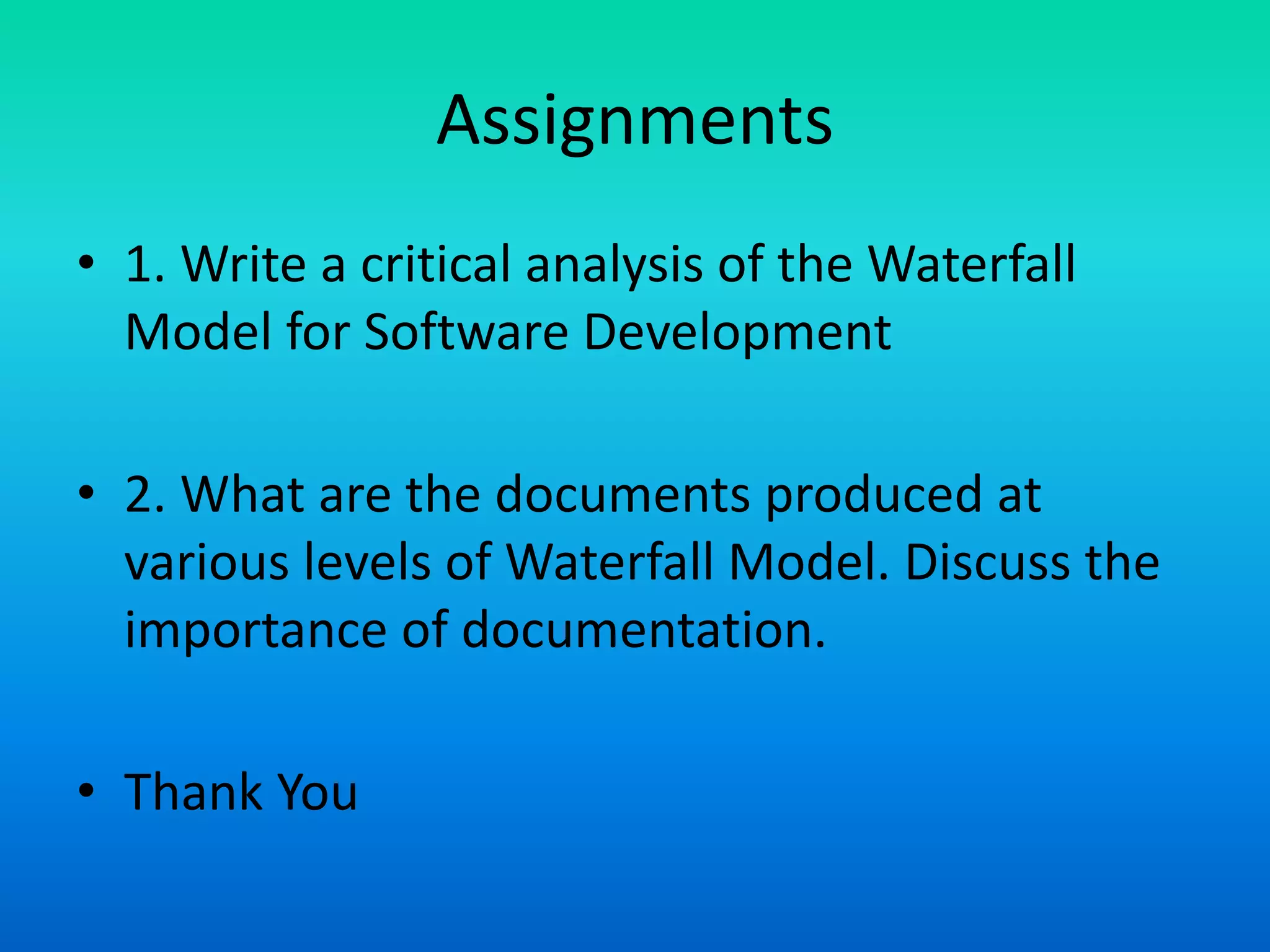 Assignments

• 1. Write a critical analysis of the Waterfall Model for Software Development

• 2. What are the documents produced at various levels of Waterfall Model. Discuss the importance of documentation.

• Thank You